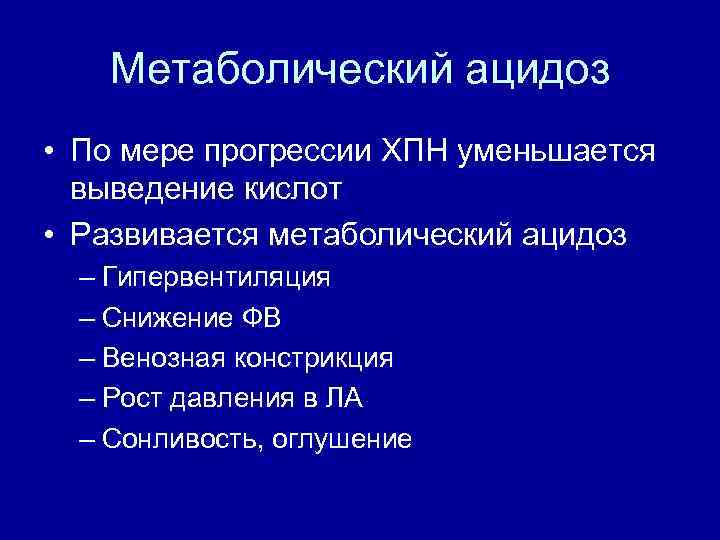 Метаболический ацидоз

• По мере прогрессии ХПН уменьшается выведение кислот
• Развивается метаболический ацидоз
– Гипервентиляция
– Снижение ФВ
– Венозная констрикция
– Рост давления в ЛА
– Сонливость, оглушение